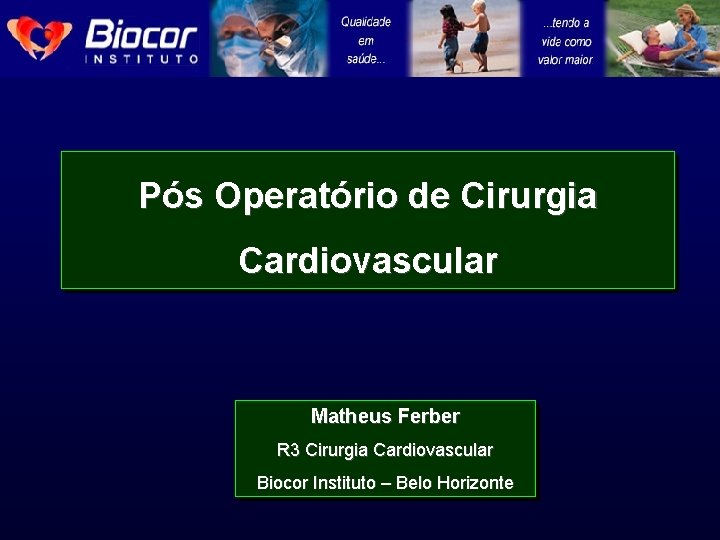 Biocor INSTITUTO

Qualidade em saúde...

...tendo a vida como valor maior

Pós Operatório de Cirurgia Cardiovascular

Matheus Ferber

R3 Cirurgia Cardiovascular

Biocor Instituto – Belo Horizonte